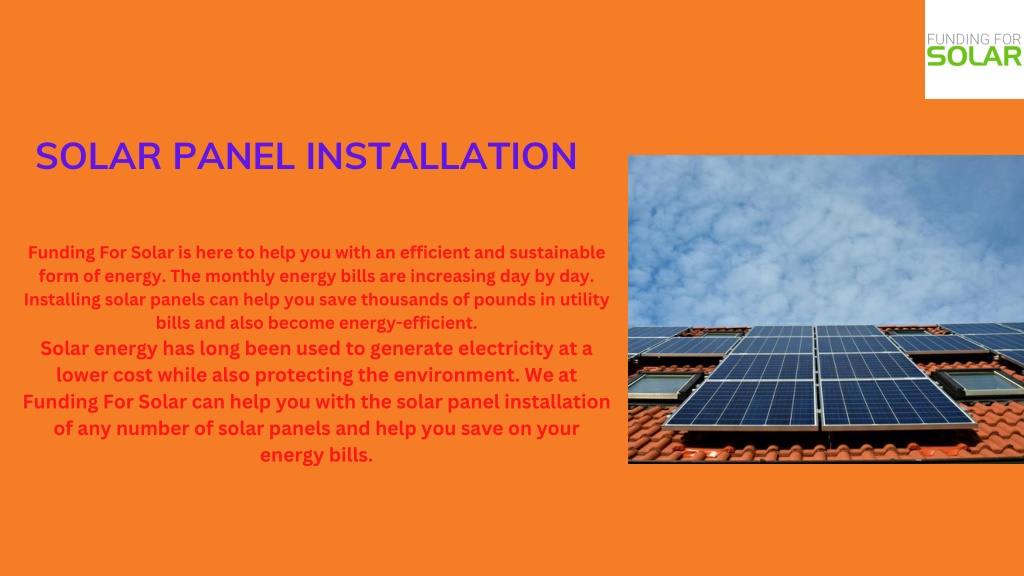 FUNDING FOR SOLAR

SOLAR PANEL INSTALLATION

Funding For Solar is here to help you with an efficient and sustainable form of energy. The monthly energy bills are increasing day by day. Installing solar panels can help you save thousands of pounds in utility bills and also become energy-efficient.

Solar energy has long been used to generate electricity at a lower cost while also protecting the environment. We at Funding For Solar can help you with the solar panel installation of any number of solar panels and help you save on your energy bills.